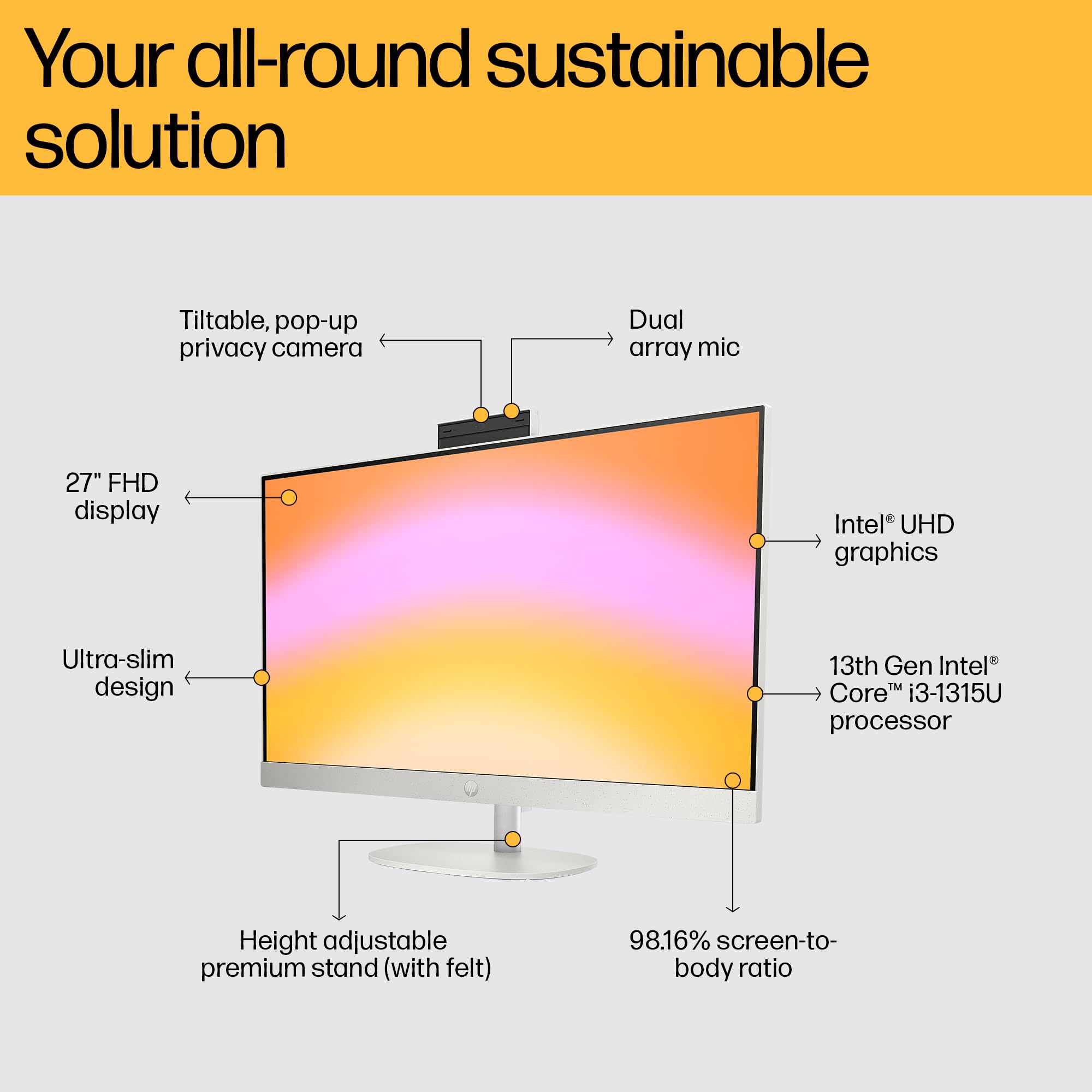 Your all-round sustainable solution

Tiltable, pop-up privacy camera

Dual array mic

27" FHD display

Intel® UHD graphics

Ultra-slim design

13th Gen Intel® Core™ i3-1315U processor

hp

Height adjustable premium stand (with felt)

98.16% screen-to-body ratio